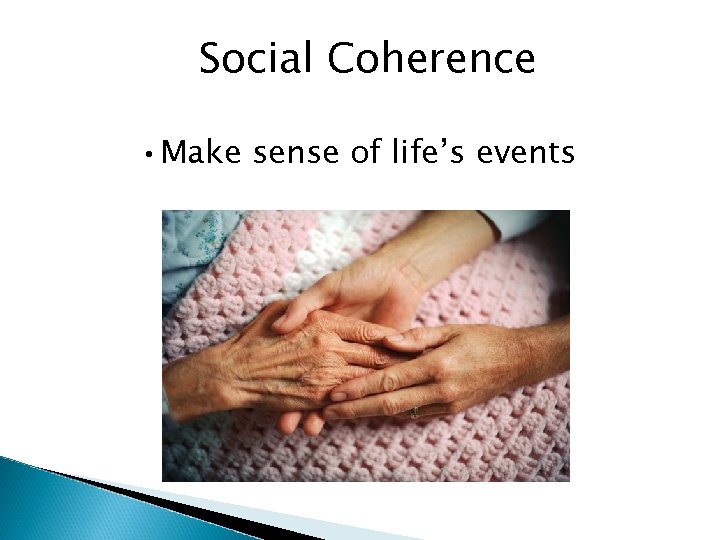 Social Coherence

• Make sense of life’s events